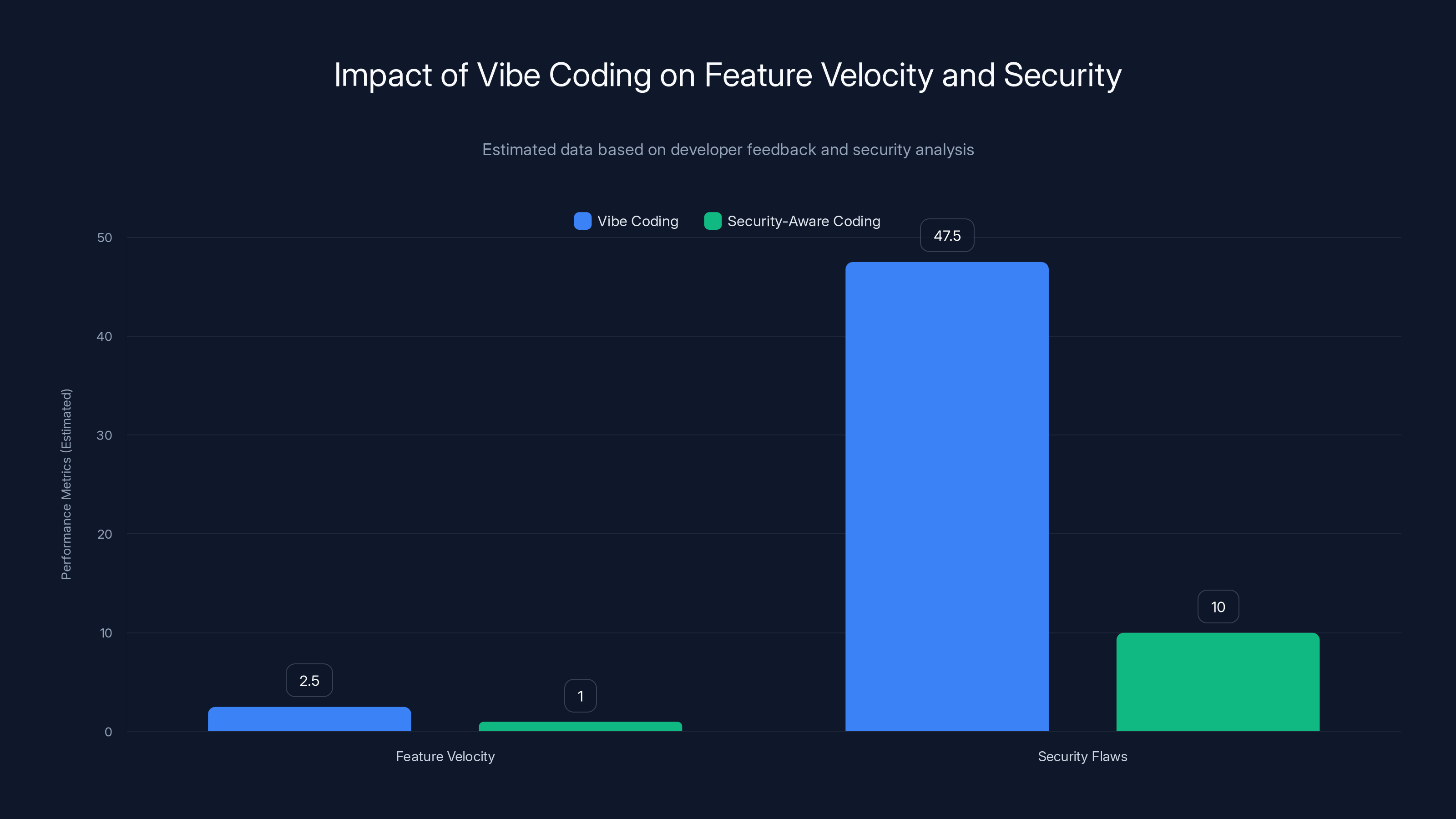 Impact of Vibe Coding on Feature Velocity and Security

Estimated data based on developer feedback and security analysis

Vibe Coding
Security-Aware Coding

Performance Metrics (Estimated)

50
40
30
20
10
0

2.5
1
47.5
10

Feature Velocity
Security Flaws